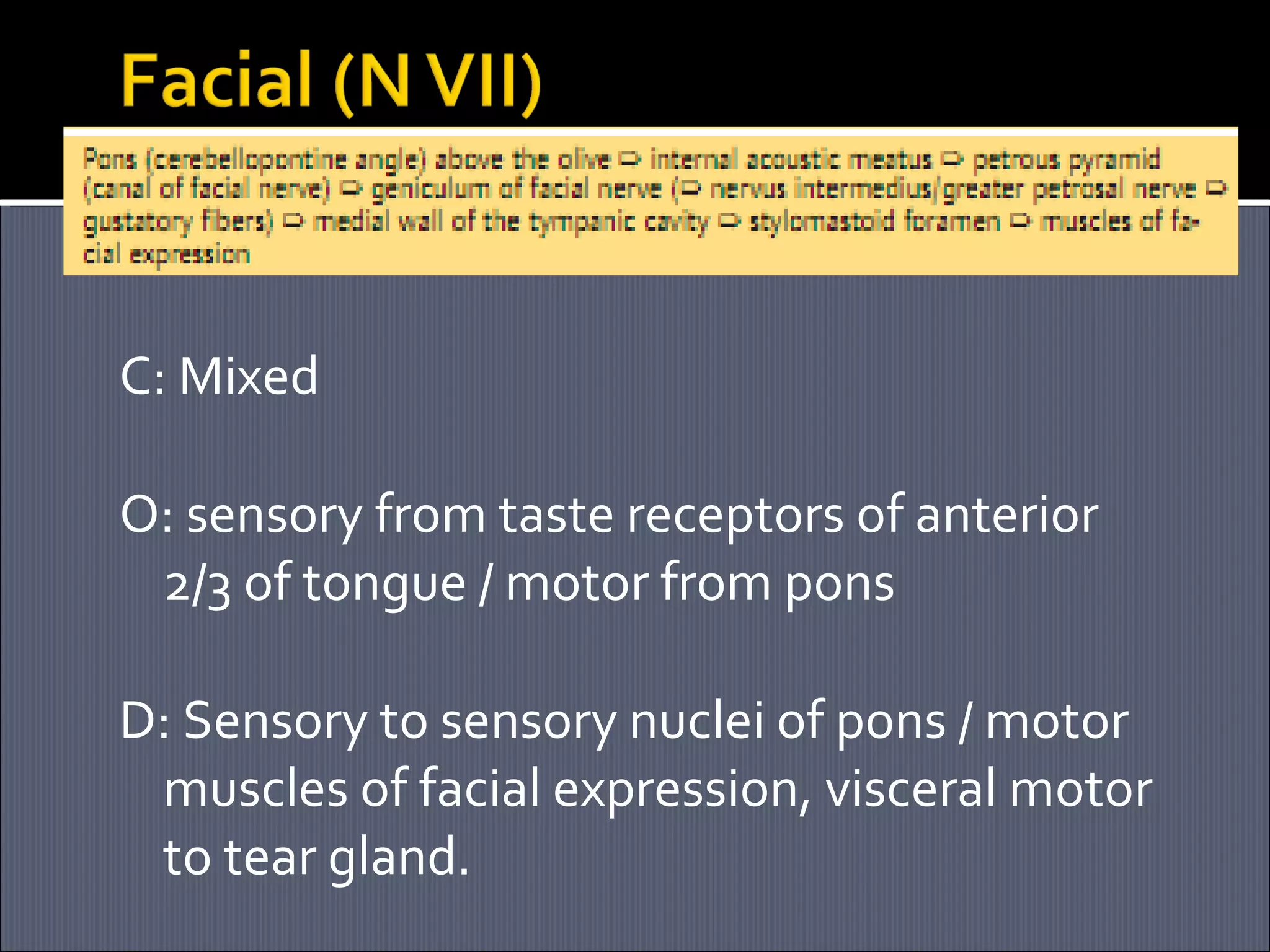 Facial (N VII)

Pons (cerebellopontine angle) above the olive ⇨ internal acoustic meatus ⇨ petrous pyramid (canal of facial nerve) ⇨ geniculum of facial nerve (⇨ nervus intermedius/greater petrosal nerve ⇨ gustatory fibers) ⇨ medial wall of the tympanic cavity ⇨ stylomastoid foramen ⇨ muscles of facial expression

C: Mixed

O: sensory from taste receptors of anterior 2/3 of tongue / motor from pons

D: Sensory to sensory nuclei of pons / motor muscles of facial expression, visceral motor to tear gland.